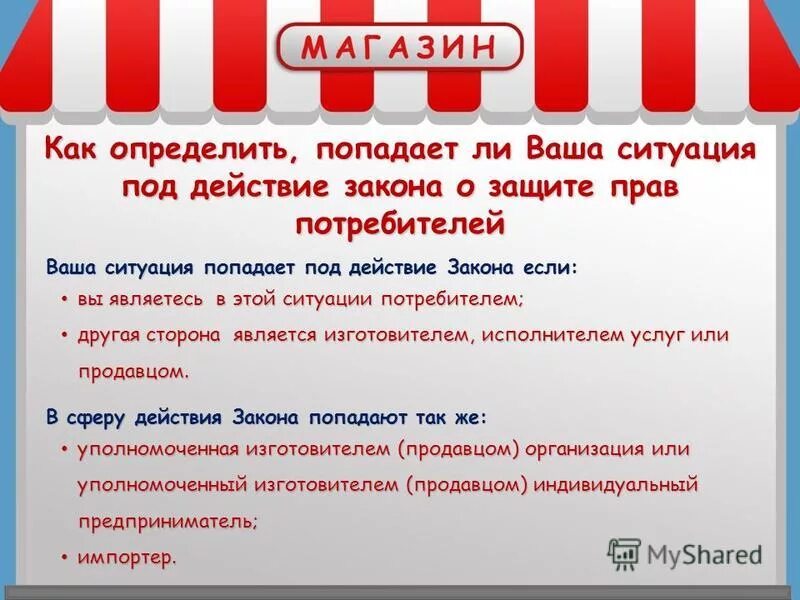 МАГАЗИН

Как определить, попадает ли Ваша ситуация под действие закона о защите прав потребителей

Ваша ситуация попадает под действие Закона если:

• вы являетесь в этой ситуации потребителем;

• другая сторона является изготовителем, исполнителем услуг или продавцом.

В сферу действия Закона попадают так же:

• уполномоченная изготовителем (продавцом) организация или уполномоченный изготовителем (продавцом) индивидуальный предприниматель;

• импортер.

MyShared